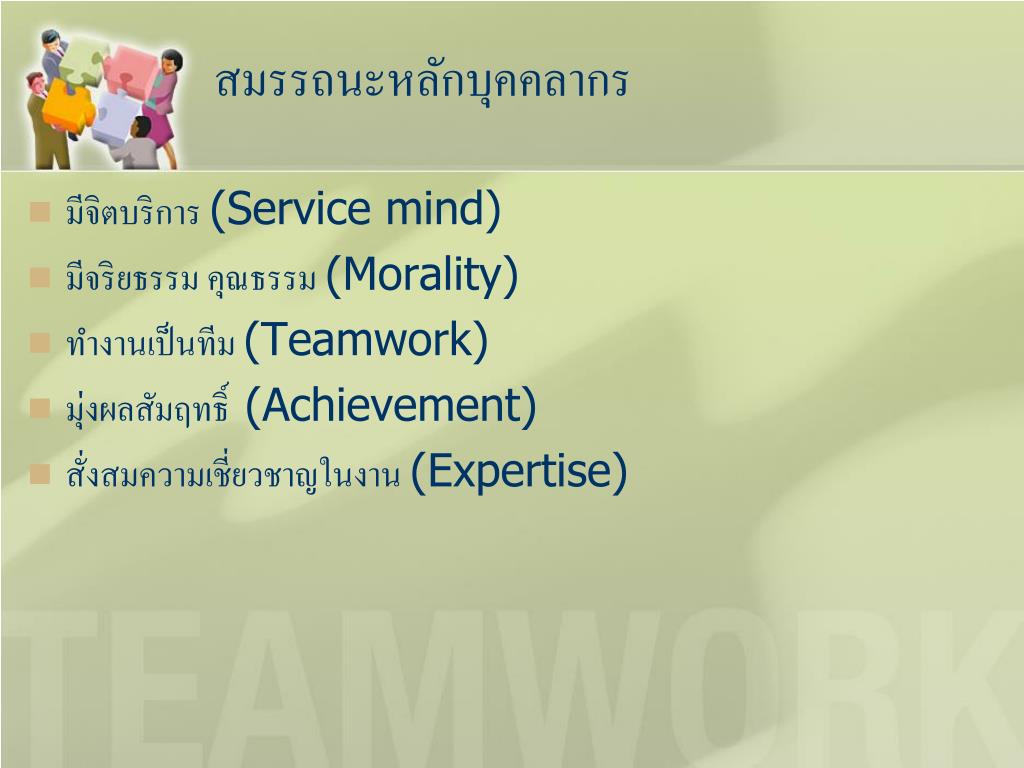 สมรรถนะหลักบุคคลากร

- มีจิตบริการ (Service mind)
- มีจริยธรรม คุณธรรม (Morality)
- ทำงานเป็นทีม (Teamwork)
- มุ่งผลสัมฤทธิ์ (Achievement)
- สั่งสมความเชี่ยวชาญในงาน (Expertise)

TEAMWORK